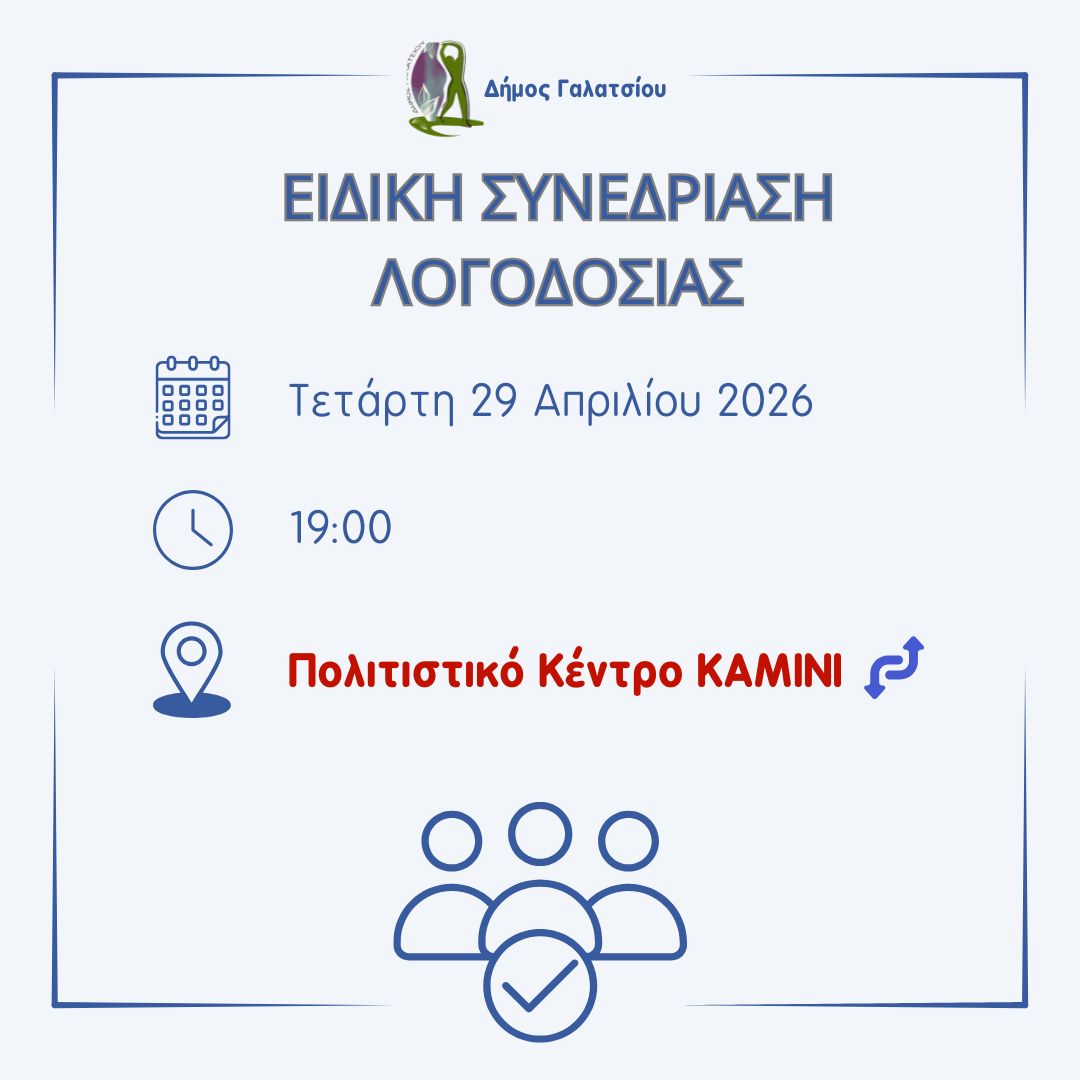 Δήμος Γαλατσίου

ΕΙΔΙΚΗ ΣΥΝΕΔΡΙΑΣΗ ΛΟΓΟΔΟΣΙΑΣ

Τετάρτη 29 Απριλίου 2026

19:00

Πολιτιστικό Κέντρο ΚΑΜΙΝΙ